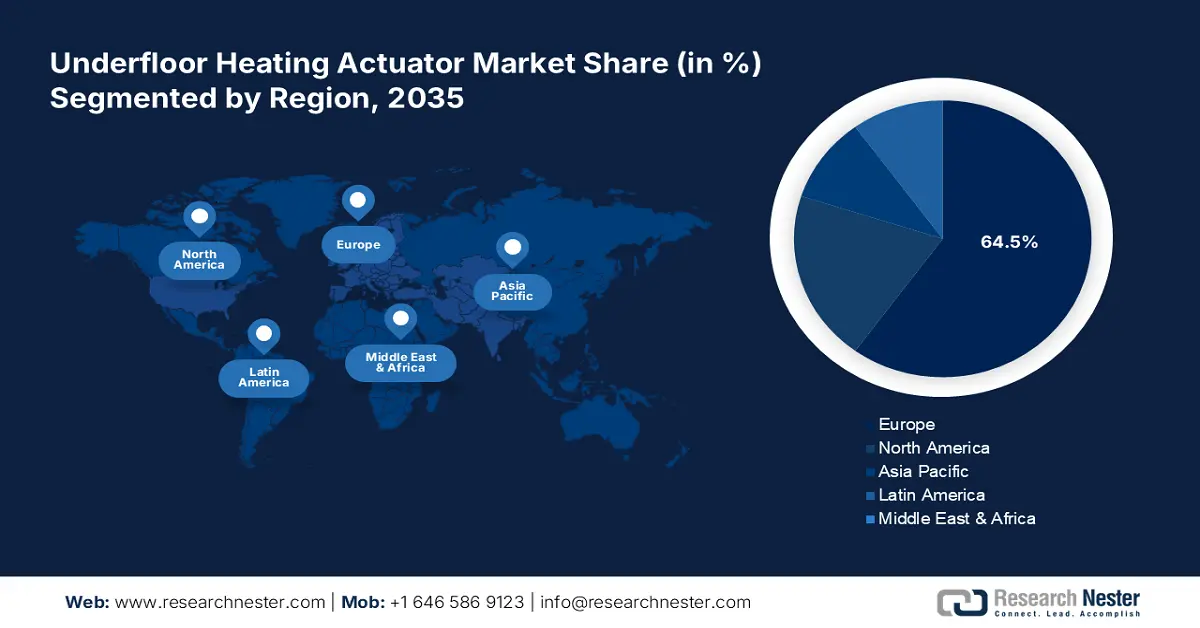 Underfloor Heating Actuator Market Share (in %) Segmented by Region, 2035

North America

Europe

Asia Pacific

Latin America

Middle East & Africa

64.5%

Europe
North America
Asia Pacific
Latin America
Middle East & Africa

Web: www.researchnester.com | Mob: +1 646 586 9123 | info@researchnester.com

Research Nester
Connect. Lead. Accomplish